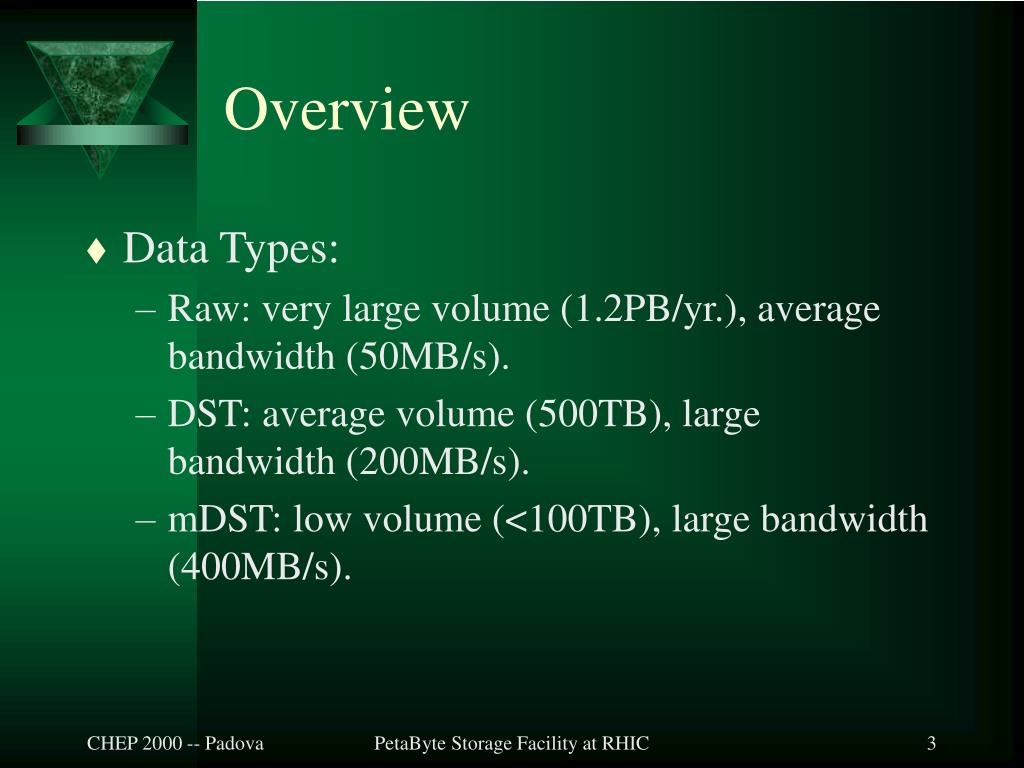 Overview

♦ Data Types:

– Raw: very large volume (1.2PB/yr.), average bandwidth (50MB/s).

– DST: average volume (500TB), large bandwidth (200MB/s).

– mDST: low volume (<100TB), large bandwidth (400MB/s).

CHEP 2000 -- Padova

PetaByte Storage Facility at RHIC

3